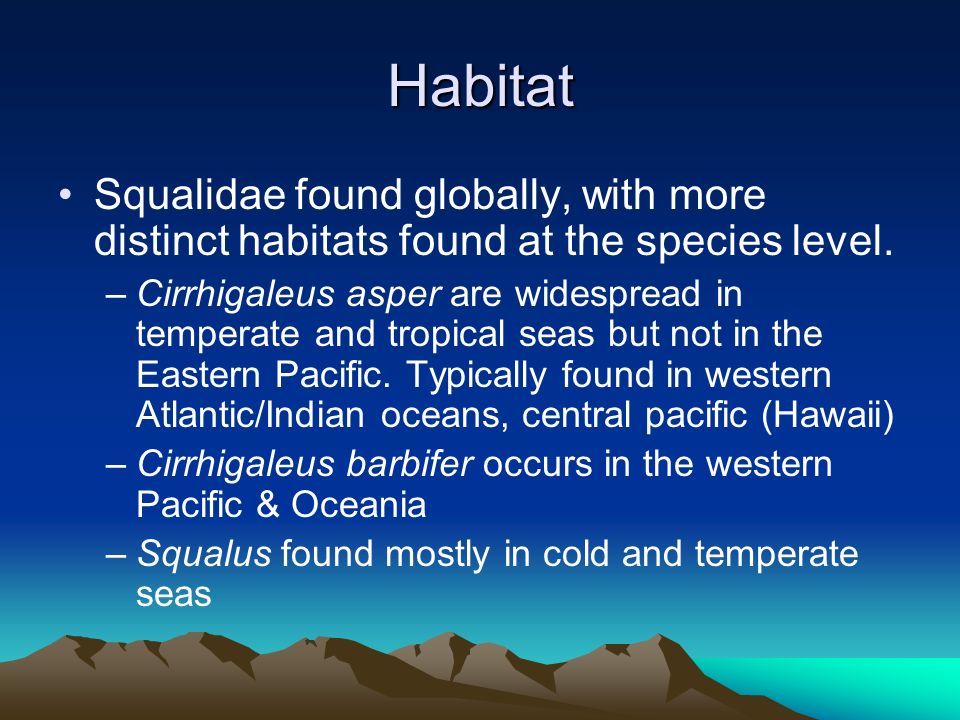 Habitat

• Squalidae found globally, with more distinct habitats found at the species level.

– Cirrhigaleus asper are widespread in temperate and tropical seas but not in the Eastern Pacific. Typically found in western Atlantic/Indian oceans, central pacific (Hawaii)

– Cirrhigaleus barbifer occurs in the western Pacific & Oceania

– Squalus found mostly in cold and temperate seas